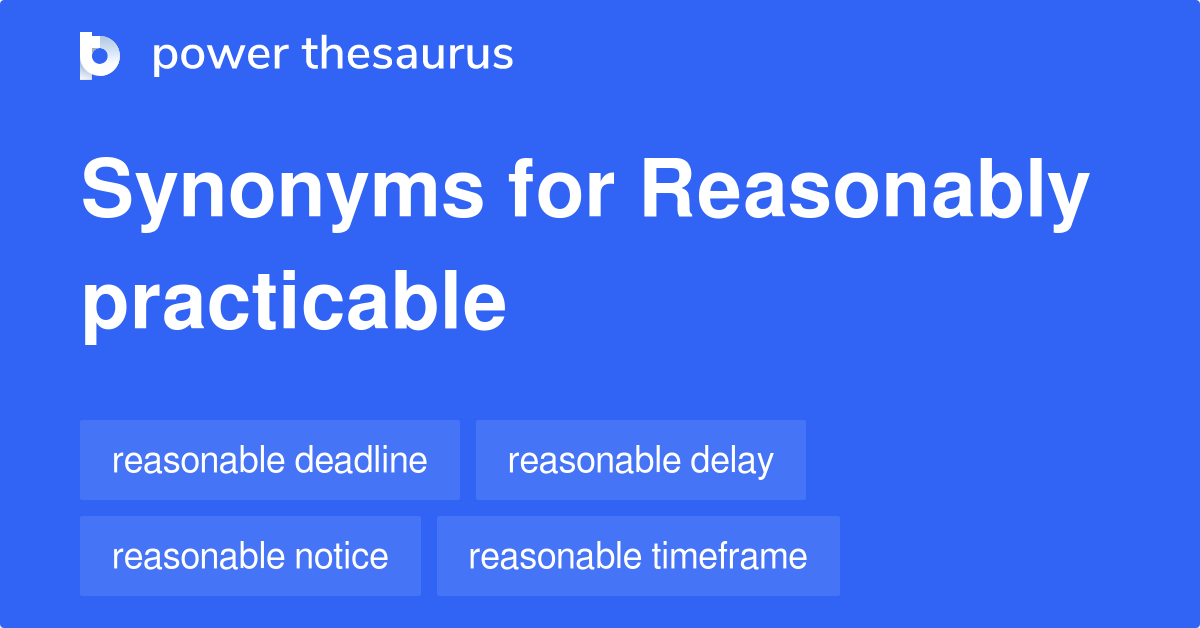 power thesaurus

Synonyms for Reasonably practicable

reasonable deadline
reasonable delay
reasonable notice
reasonable timeframe